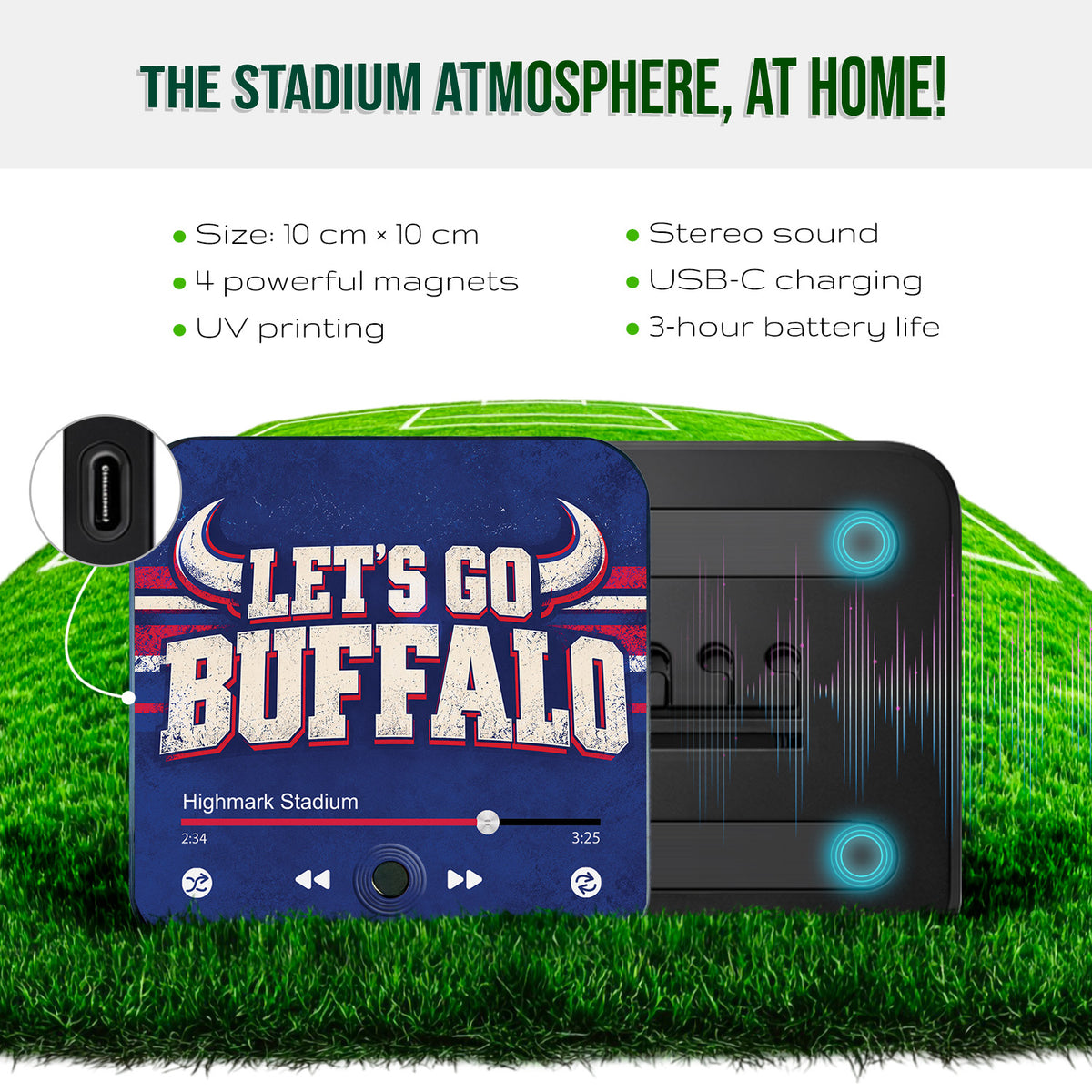 THE STADIUM ATMOSPHERE, AT HOME!

• Size: 10 cm × 10 cm
• 4 powerful magnets
• UV printing

• Stereo sound
• USB-C charging
• 3-hour battery life

LET'S GO
BUFFALO

Highmark Stadium
2:34
3:25